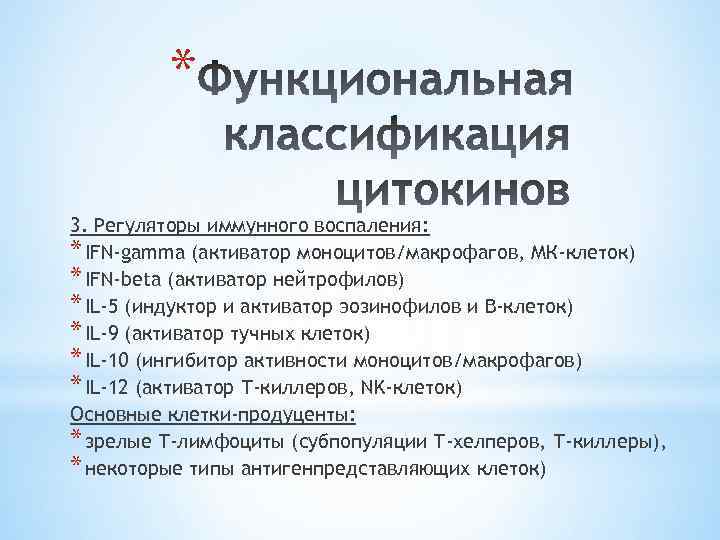 * Функциональная классификация цитокинов

3. Регуляторы иммунного воспаления:

* IFN-gamma (активатор моноцитов/макрофагов, МК-клеток)
* IFN-beta (активатор нейтрофилов)
* IL-5 (индуктор и активатор эозинофилов и В-клеток)
* IL-9 (активатор тучных клеток)
* IL-10 (ингибитор активности моноцитов/макрофагов)
* IL-12 (активатор Т-киллеров, NK-клеток)

Основные клетки-продуценты:

* зрелые Т-лимфоциты (субпопуляции Т-хелперов, Т-киллеры),
* некоторые типы антигенпредставляющих клеток)